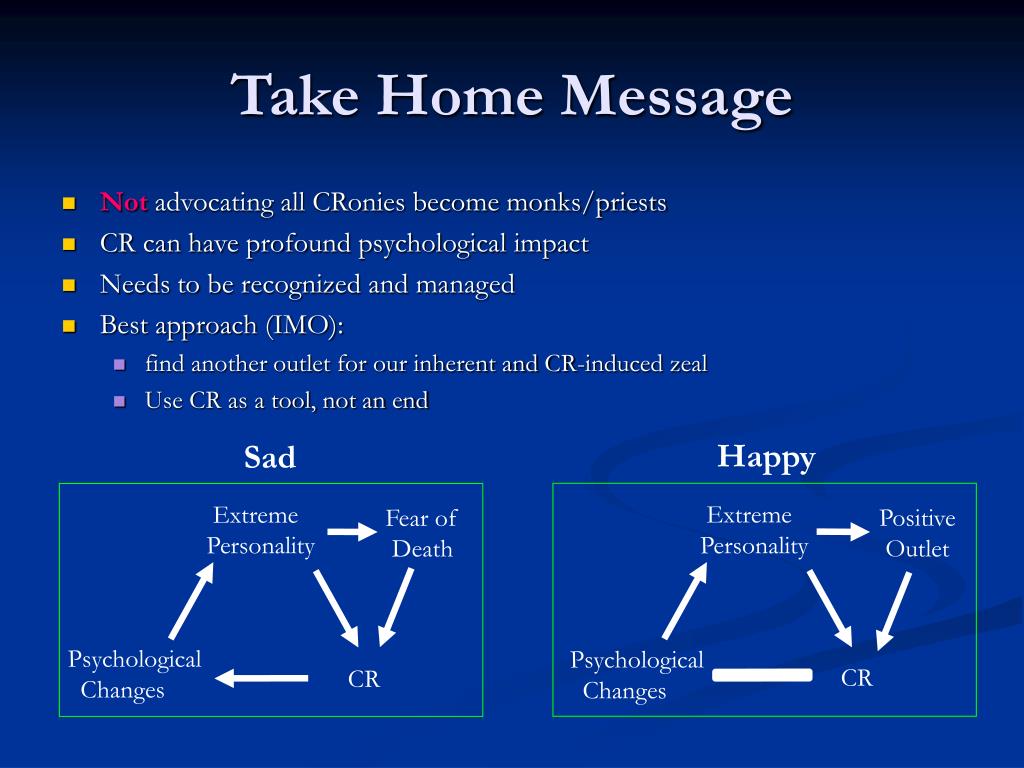 Take Home Message

- Not advocating all CRonies become monks/priests
- CR can have profound psychological impact
- Needs to be recognized and managed
- Best approach (IMO):
  - find another outlet for our inherent and CR-induced zeal
  - Use CR as a tool, not an end

Sad

Extreme Personality

Fear of Death

Psychological Changes

CR

Happy

Extreme Personality

Positive Outlet

Psychological Changes

CR